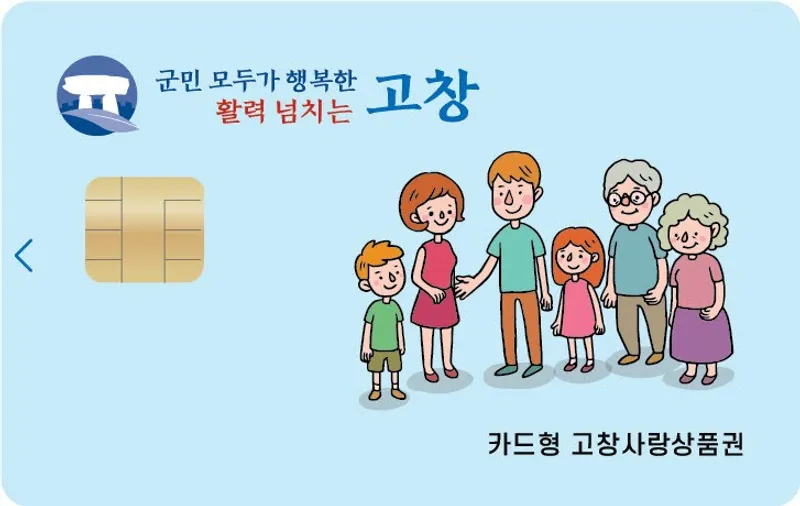 군민 모두가 행복한
활력 넘치는 고창

카드형 고창사랑상품권